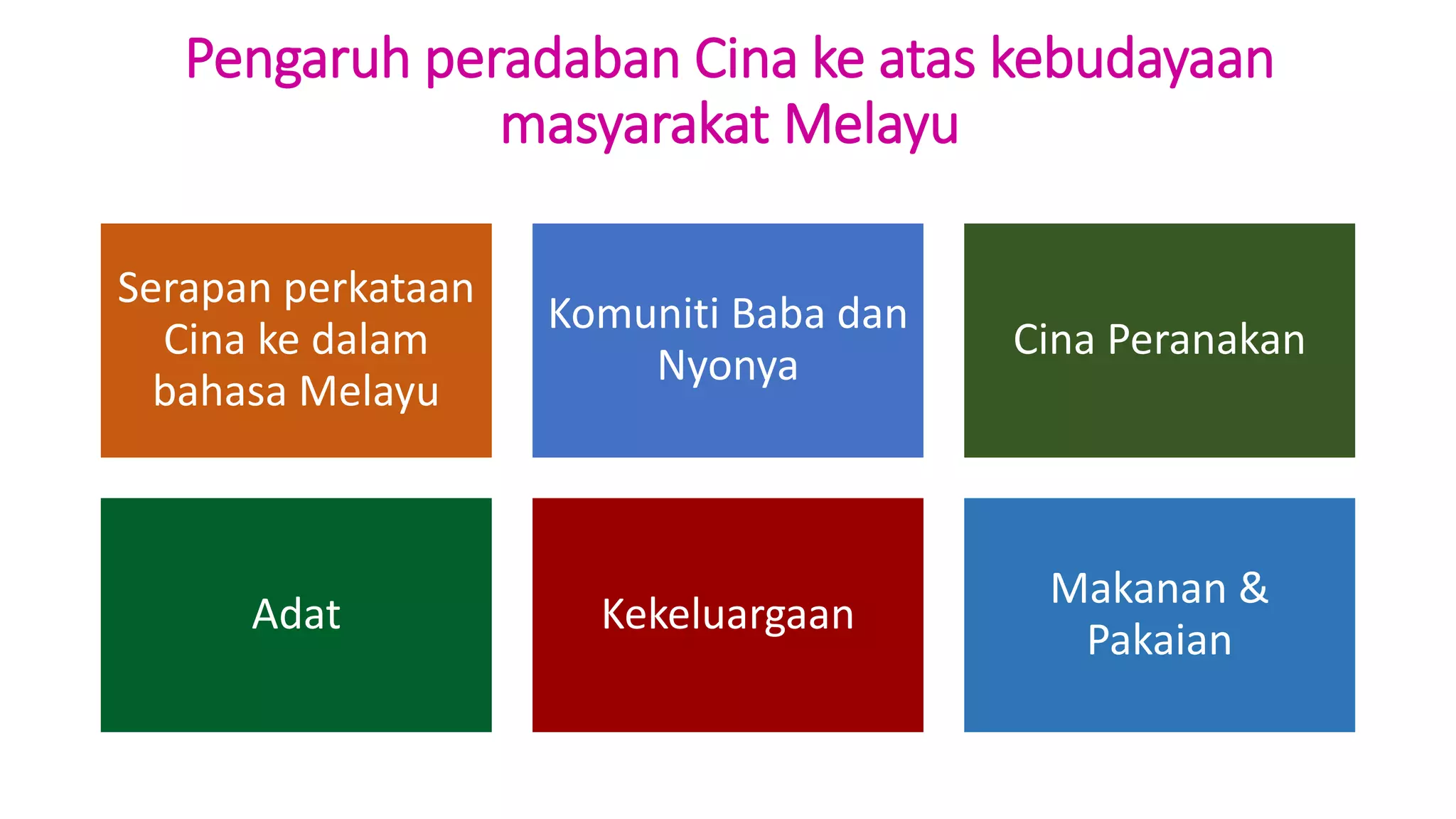 Pengaruh peradaban Cina ke atas kebudayaan masyarakat Melayu

Serapan perkataan Cina ke dalam bahasa Melayu

Komuniti Baba dan Nyonya

Cina Peranakan

Adat

Kekeluargaan

Makanan & Pakaian